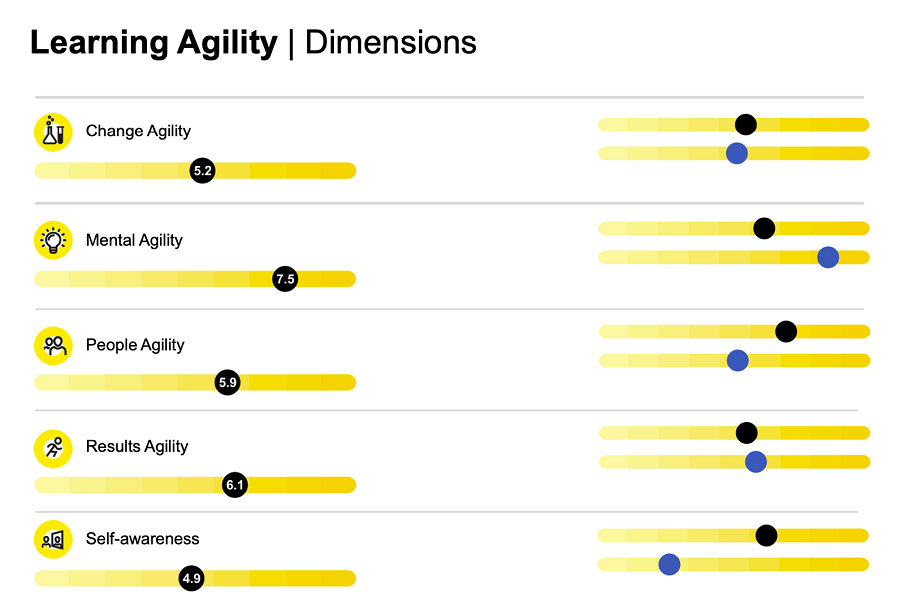 Learning Agility | Dimensions

Change Agility

5.2

Mental Agility

7.5

People Agility

5.9

Results Agility

6.1

Self-awareness

4.9